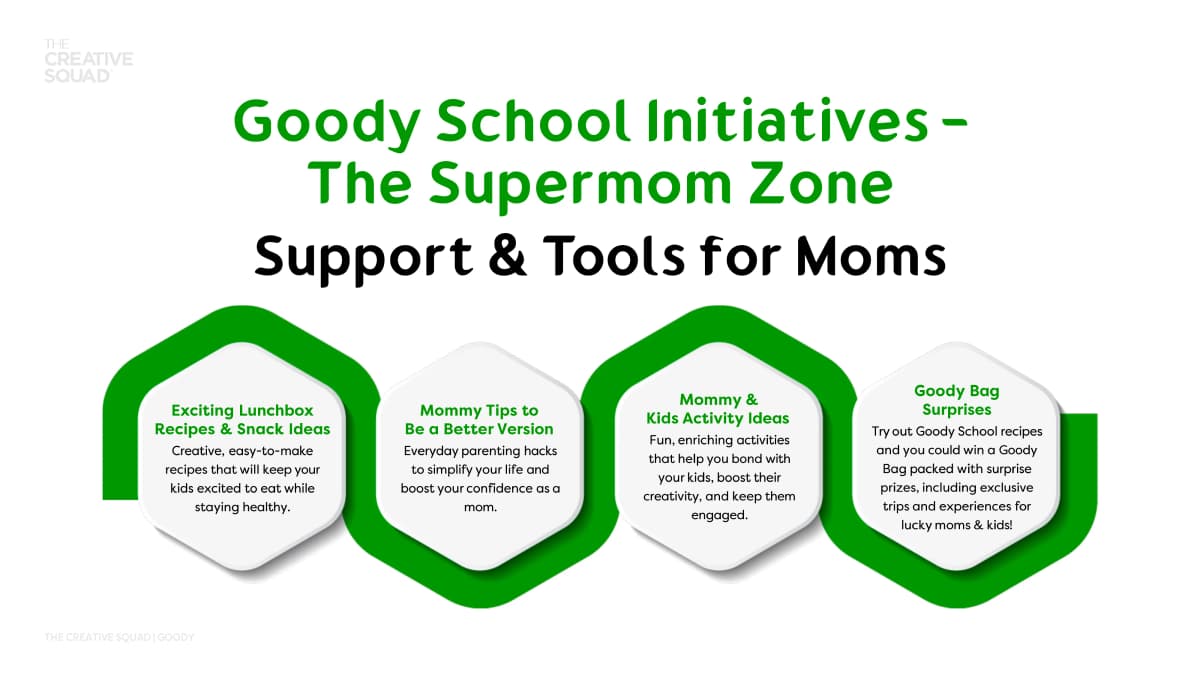 THE CREATIVE SQUAD

Goody School Initiatives – The Supermom Zone

Support & Tools for Moms

Exciting Lunchbox Recipes & Snack Ideas
Creative, easy-to-make recipes that will keep your kids excited to eat while staying healthy.

Mommy Tips to Be a Better Version
Everyday parenting hacks to simplify your life and boost your confidence as a mom.

Mommy & Kids Activity Ideas
Fun, enriching activities that help you bond with your kids, boost their creativity, and keep them engaged.

Goody Bag Surprises
Try out Goody School recipes and you could win a Goody Bag packed with surprise prizes, including exclusive trips and experiences for lucky moms & kids!

THE CREATIVE SQUAD | GOODY